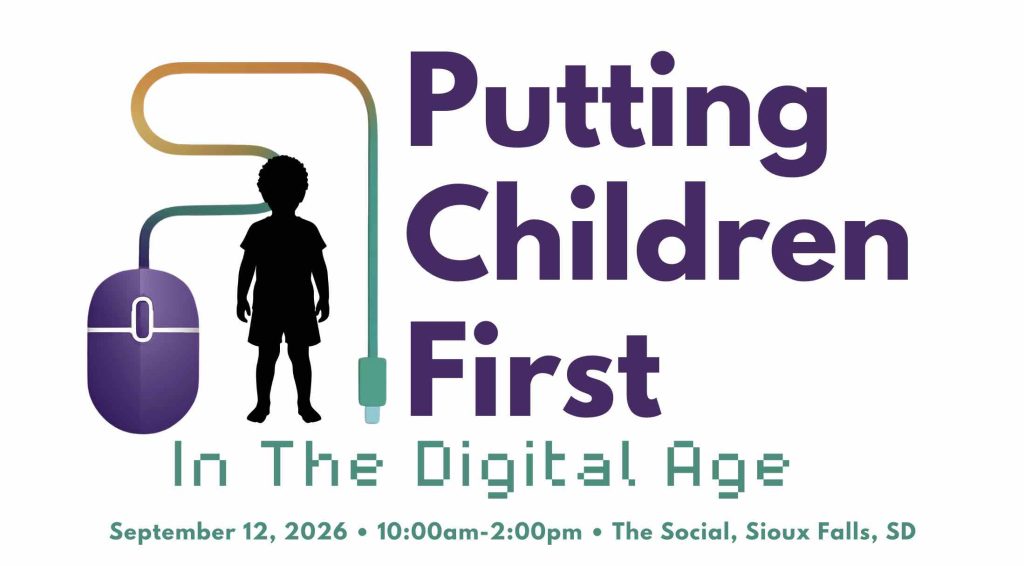 Putting Children First

In The Digital Age

September 12, 2026 • 10:00am-2:00pm • The Social, Sioux Falls, SD